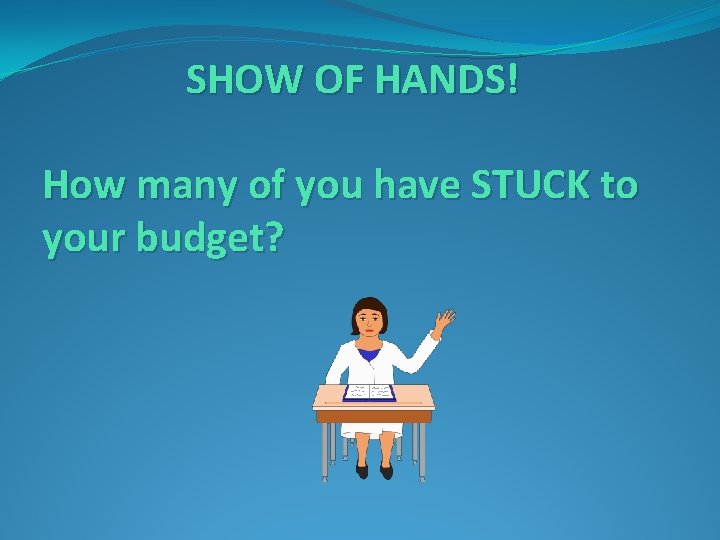 SHOW OF HANDS!

How many of you have STUCK to your budget?